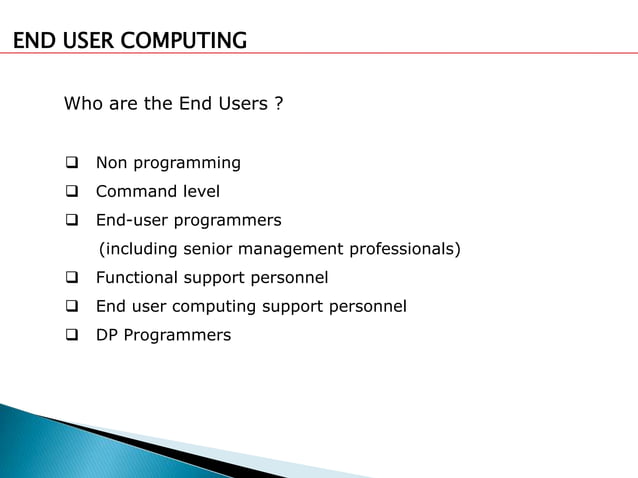 END USER COMPUTING

Who are the End Users ?

❑ Non programming
❑ Command level
❑ End-user programmers
(including senior management professionals)
❑ Functional support personnel
❑ End user computing support personnel
❑ DP Programmers